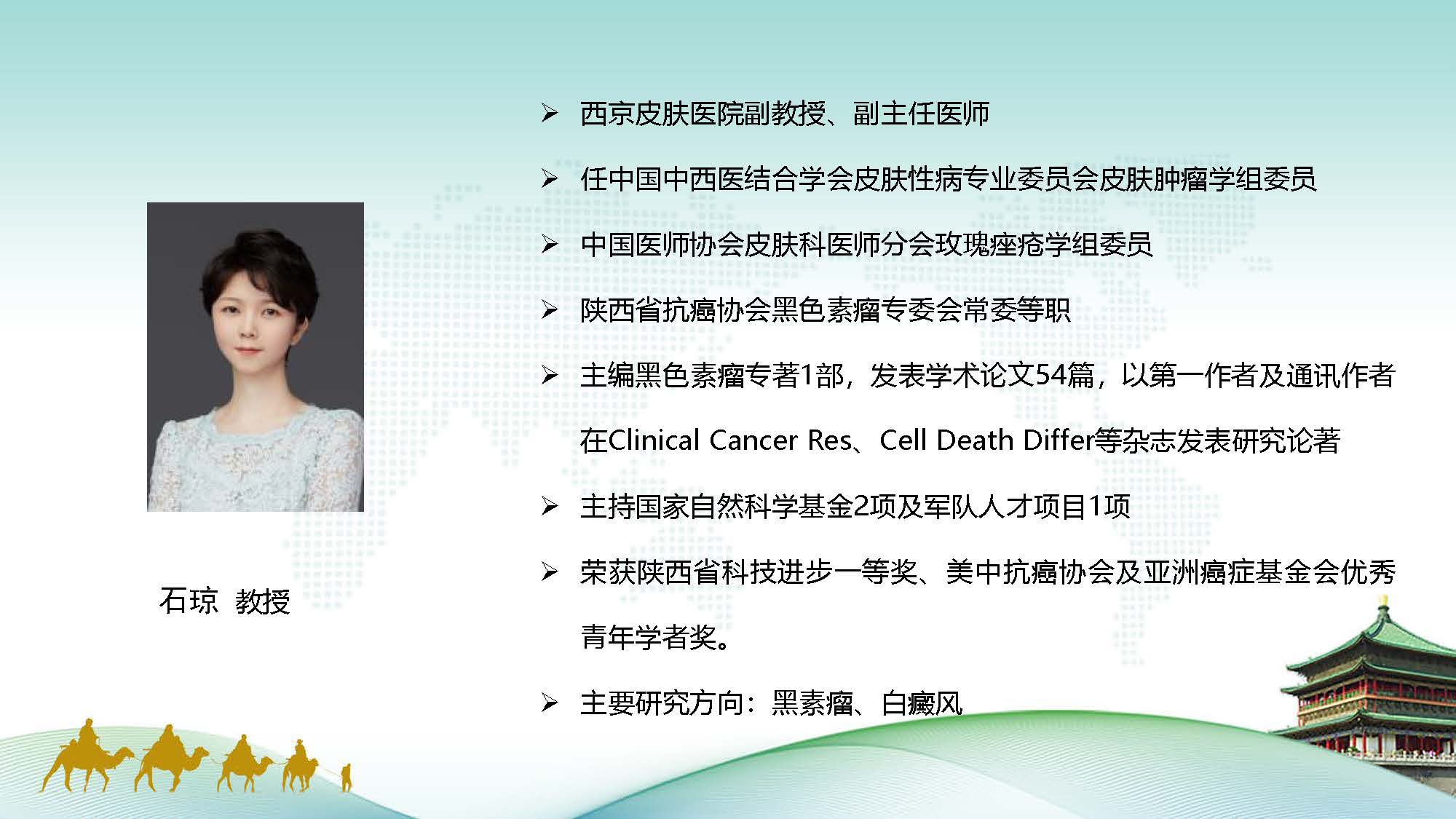 石琼 教授

➢ 西京皮肤医院副教授、副主任医师

➢ 任中国中西医结合学会皮肤性病专业委员会皮肤肿瘤学组委员

➢ 中国医师协会皮肤科医师分会玫瑰痤疮学组委员

➢ 陕西省抗癌协会黑色素瘤专委会常委等职

➢ 主编黑色素瘤专著1部，发表学术论文54篇，以第一作者及通讯作者在Clinical Cancer Res、Cell Death Differ等杂志发表研究论著

➢ 主持国家自然科学基金2项及军队人才项目1项

➢ 荣获陕西省科技进步一等奖、美中抗癌协会及亚洲癌症基金会优秀青年学者奖。

➢ 主要研究方向：黑素瘤、白癜风